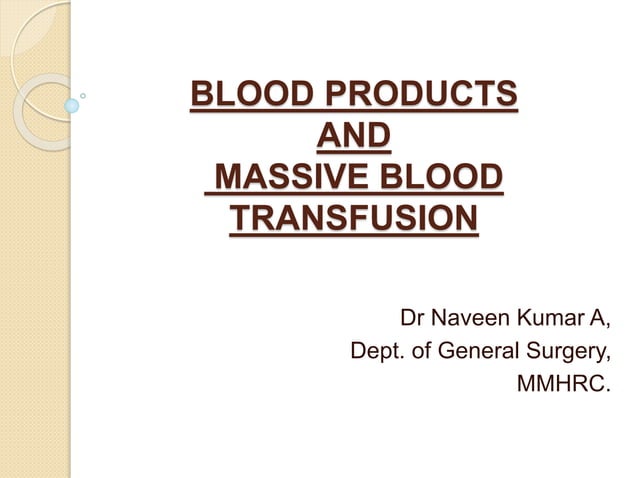 BLOOD PRODUCTS AND MASSIVE BLOOD TRANSFUSION

Dr Naveen Kumar A,
Dept. of General Surgery,
MMHRC.